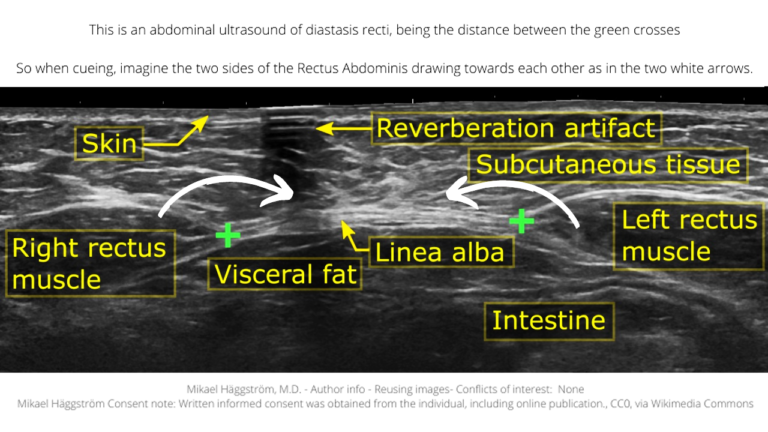 This is an abdominal ultrasound of diastasis recti, being the distance between the green crosses

So when cueing, imagine the two sides of the Rectus Abdominis drawing towards each other as in the two white arrows.

Skin

Reverberation artifact

Subcutaneous tissue

Right rectus muscle

Visceral fat

Linea alba

Left rectus muscle

Intestine

Mikael Häggström, M.D. - Author info - Reusing images- Conflicts of interest: None
Mikael Häggström Consent note: Written informed consent was obtained from the individual, including online publication., CC0, via Wikimedia Commons